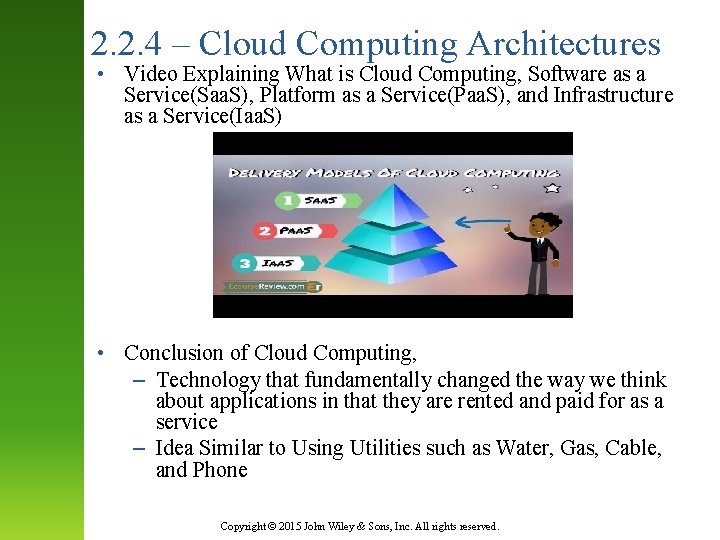 2.2.4 – Cloud Computing Architectures

• Video Explaining What is Cloud Computing, Software as a Service(SaaS), Platform as a Service(PaaS), and Infrastructure as a Service(IaaS)

DELIVERY MODELS OF CLOUD COMPUTING

1 SAAS

2 PAAS

3 IAAS

EcourseReview.com

• Conclusion of Cloud Computing,
– Technology that fundamentally changed the way we think about applications in that they are rented and paid for as a service
– Idea Similar to Using Utilities such as Water, Gas, Cable, and Phone

Copyright © 2015 John Wiley & Sons, Inc. All rights reserved.